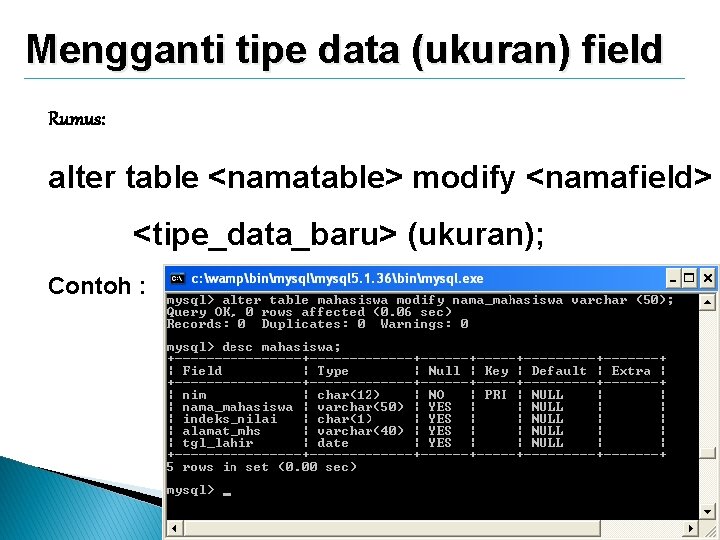 Mengganti tipe data (ukuran) field

Rumus:

alter table <namatable> modify <namafield> <tipe_data_baru> (ukuran);

Contoh :

c:\wamp\bin\mysql\mysql5.1.36\bin\mysql.exe

mysql> alter table mahasiswa modify nama_mahasiswa varchar (50);
Query OK, 0 rows affected (0.06 sec)
Records: 0  Duplicates: 0  Warnings: 0

mysql> desc mahasiswa;

| Field | Type | Null | Key | Default | Extra |
|---|---|---|---|---|---|
| nim | char(12) | NO | PRI | NULL | |
| nama_mahasiswa | varchar(50) | YES | | NULL | |
| indeks_nilai | char(1) | YES | | NULL | |
| alamat_mhs | varchar(40) | YES | | NULL | |
| tgl_lahir | date | YES | | NULL | |

5 rows in set (0.00 sec)

mysql> _